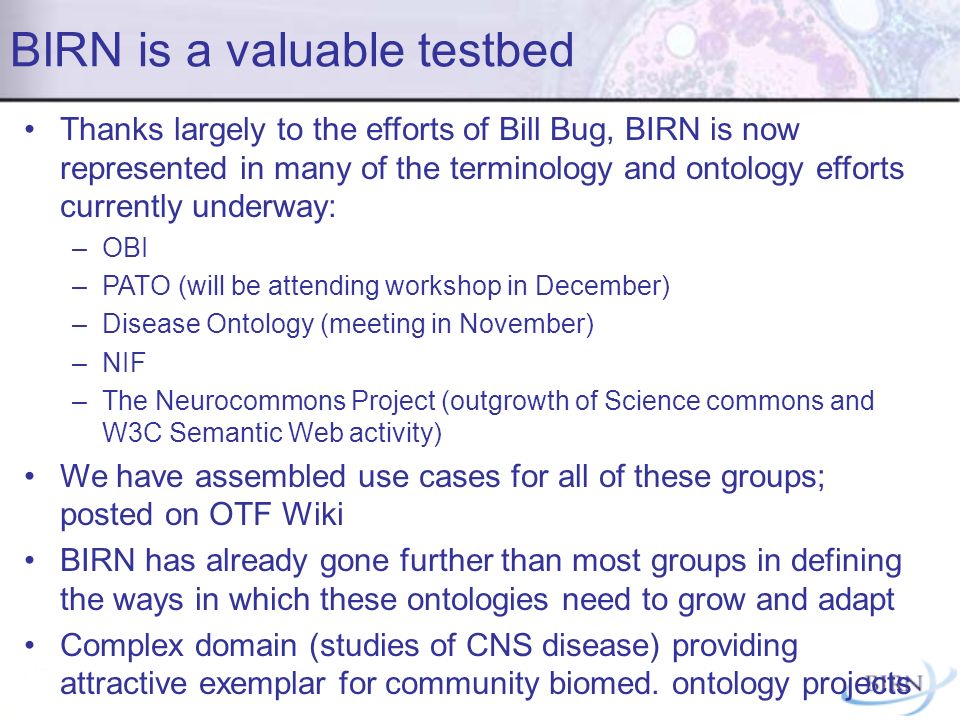 BIRN is a valuable testbed

• Thanks largely to the efforts of Bill Bug, BIRN is now represented in many of the terminology and ontology efforts currently underway:
  – OBI
  – PATO (will be attending workshop in December)
  – Disease Ontology (meeting in November)
  – NIF
  – The Neurocommons Project (outgrowth of Science commons and W3C Semantic Web activity)
• We have assembled use cases for all of these groups; posted on OTF Wiki
• BIRN has already gone further than most groups in defining the ways in which these ontologies need to grow and adapt
• Complex domain (studies of CNS disease) providing attractive exemplar for community biomed. ontology projects

BIRN